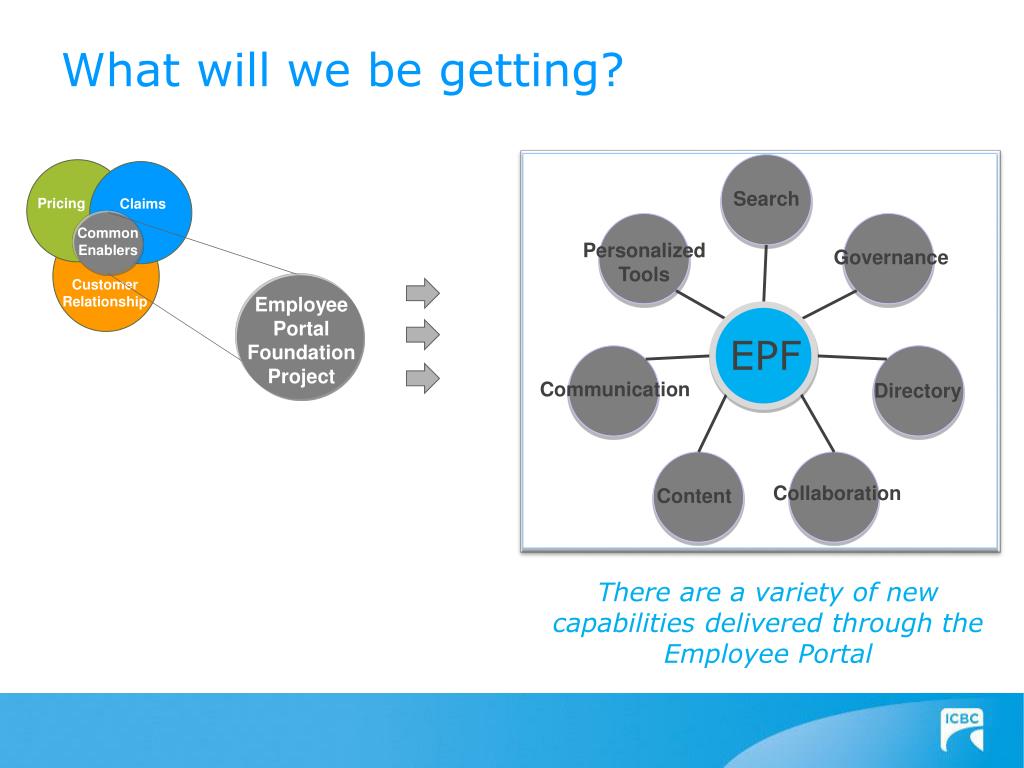 What will we be getting?

Pricing

Claims

Common Enablers

Customer Relationship

Employee Portal Foundation Project

Search

Personalized Tools

Governance

EPF

Communication

Directory

Content

Collaboration

There are a variety of new capabilities delivered through the Employee Portal

ICBC